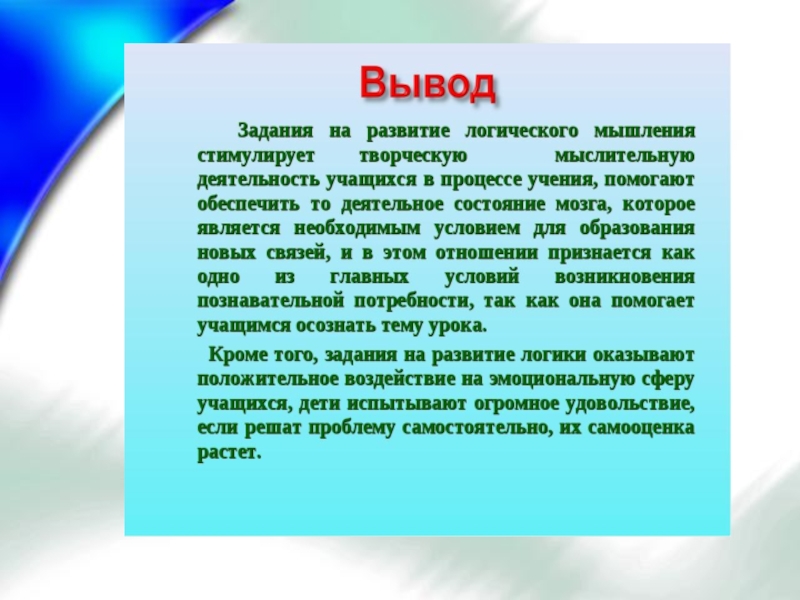 Вывод

Задания на развитие логического мышления стимулирует творческую мыслительную деятельность учащихся в процессе учения, помогают обеспечить то деятельное состояние мозга, которое является необходимым условием для образования новых связей, и в этом отношении признается как одно из главных условий возникновения познавательной потребности, так как она помогает учащимся осознать тему урока.

Кроме того, задания на развитие логики оказывают положительное воздействие на эмоциональную сферу учащихся, дети испытывают огромное удовольствие, если решат проблему самостоятельно, их самооценка растет.